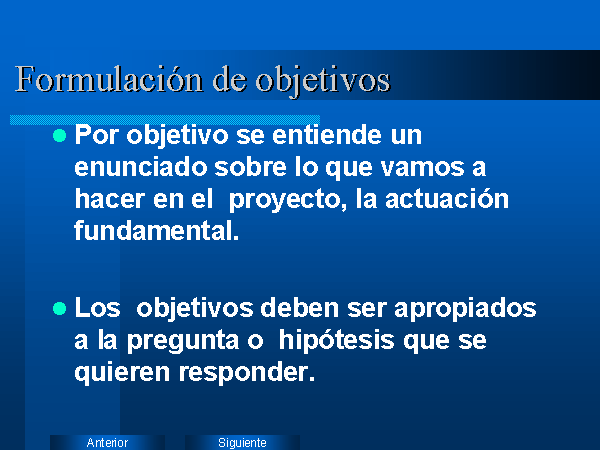 Formulación de objetivos

- Por objetivo se entiende un enunciado sobre lo que vamos a hacer en el proyecto, la actuación fundamental.

- Los objetivos deben ser apropiados a la pregunta o hipótesis que se quieren responder.

Anterior Siguiente